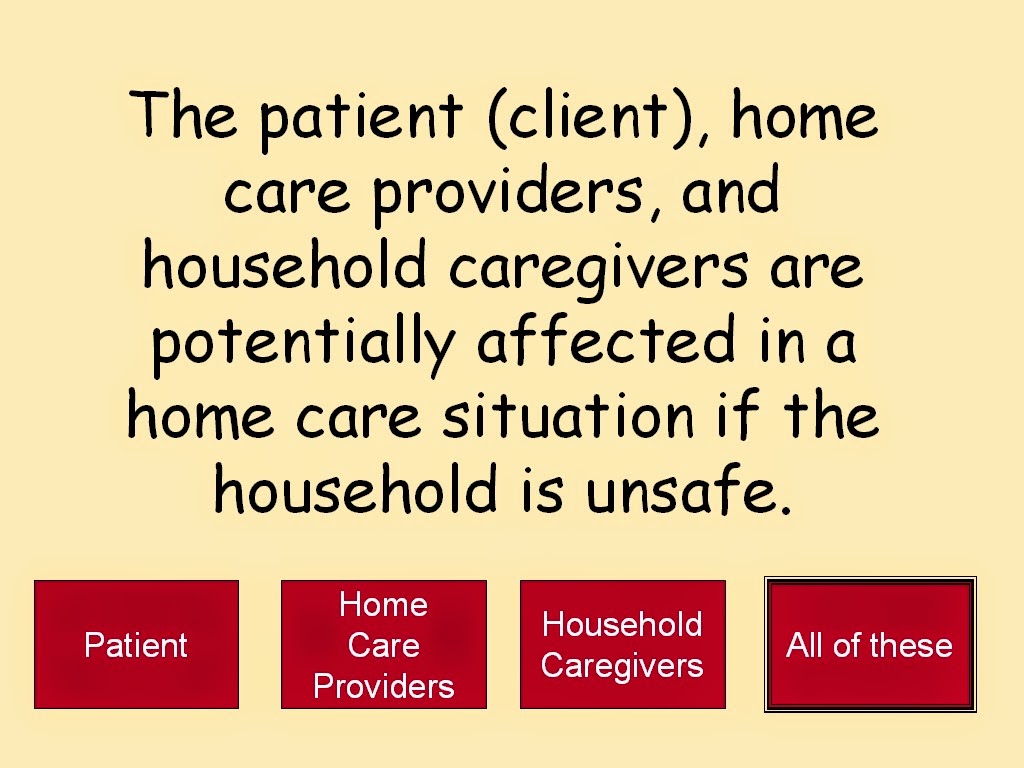 The patient (client), home care providers, and household caregivers are potentially affected in a home care situation if the household is unsafe.

Patient

Home Care Providers

Household Caregivers

All of these